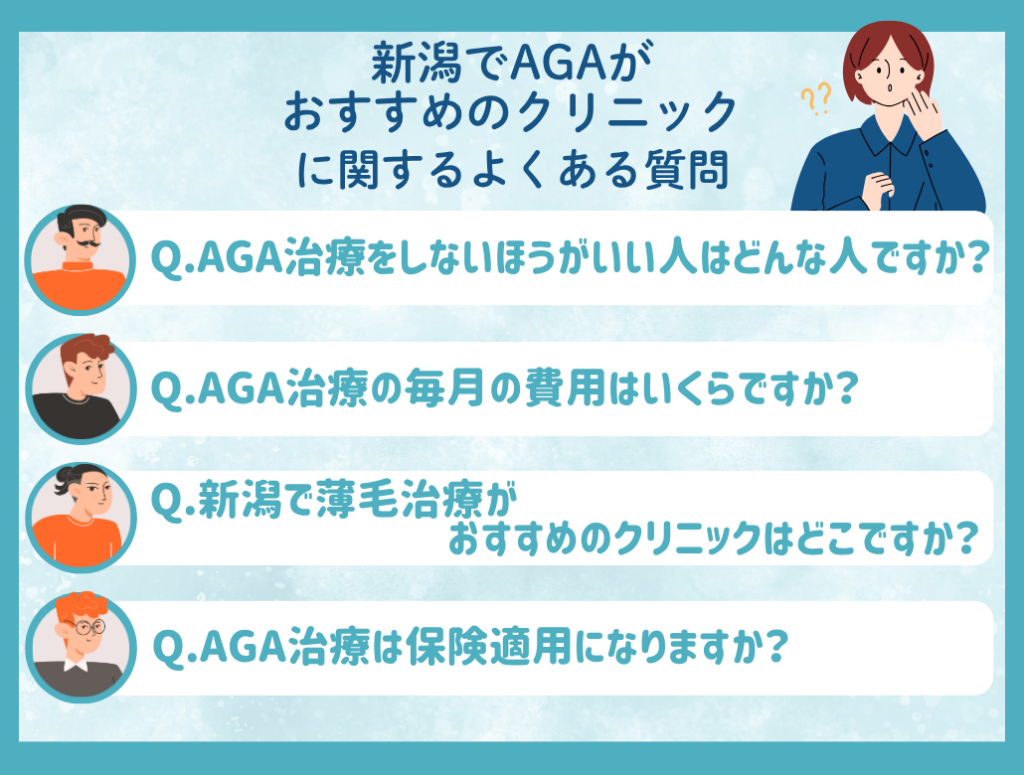 新潟でAGAが
おすすめのクリニック
に関するよくある質問

??

Q.AGA治療をしないほうがいい人はどんな人ですか?

Q.AGA治療の毎月の費用はいくらですか?

Q.新潟で薄毛治療が
おすすめのクリニックはどこですか?

Q.AGA治療は保険適用になりますか?